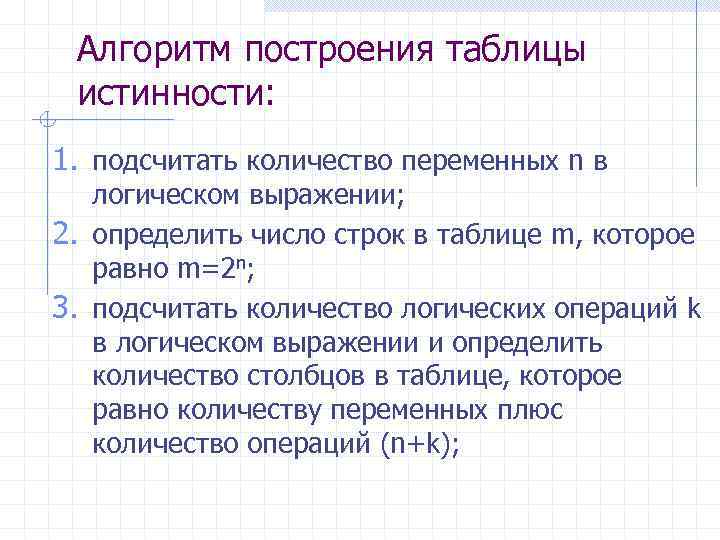 Алгоритм построения таблицы истинности:

1. подсчитать количество переменных n в логическом выражении;
2. определить число строк в таблице m, которое равно $m=2^n$;
3. подсчитать количество логических операций k в логическом выражении и определить количество столбцов в таблице, которое равно количеству переменных плюс количество операций (n+k);